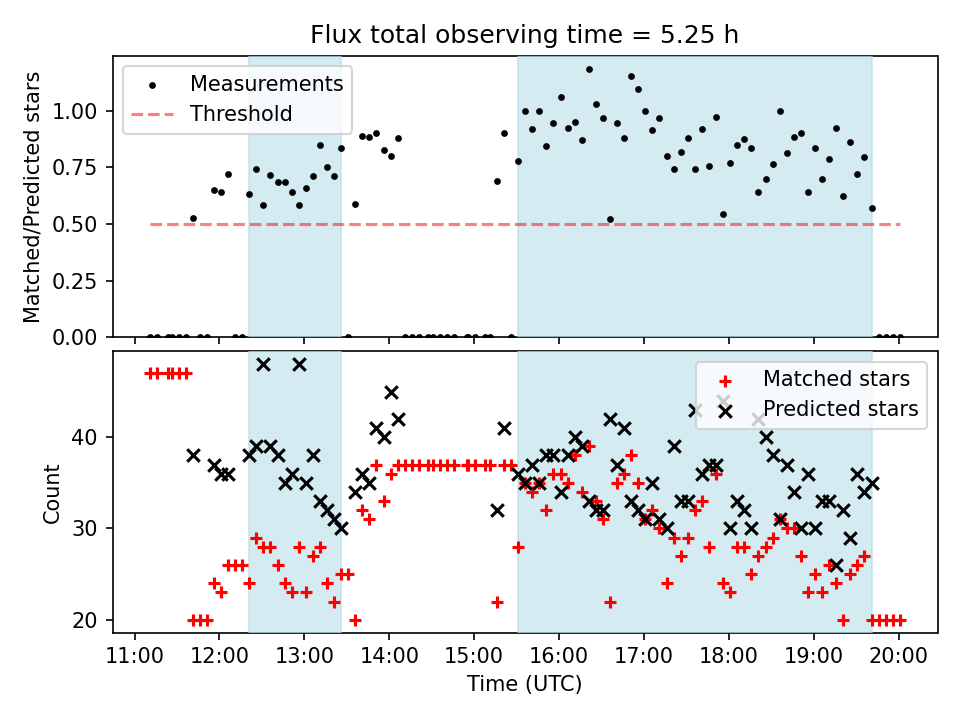 Flux total observing time = 5.25 h

Measurements
Threshold

Matched/Predicted stars

1.00
0.75
0.50
0.25
0.00

Matched stars
Predicted stars

Count

40
30
20

11:00 12:00 13:00 14:00 15:00 16:00 17:00 18:00 19:00 20:00

Time (UTC)